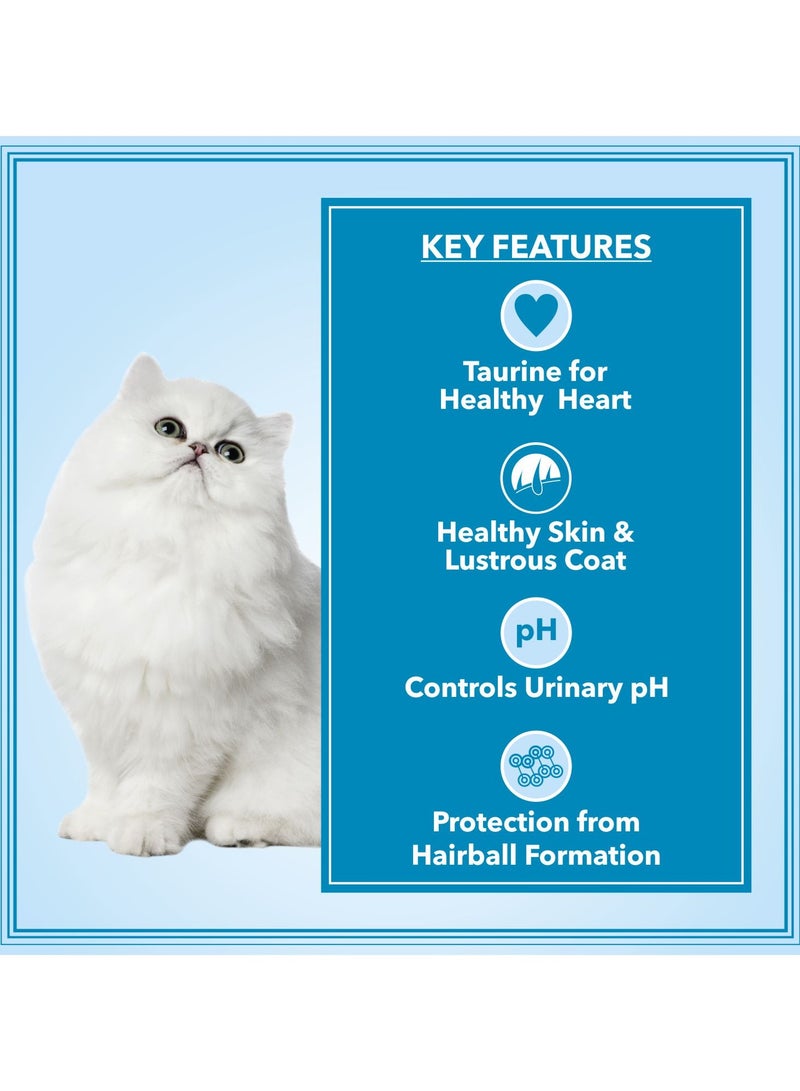 KEY FEATURES

Taurine for Healthy Heart

Healthy Skin & Lustrous Coat

pH

Controls Urinary pH

Protection from Hairball Formation